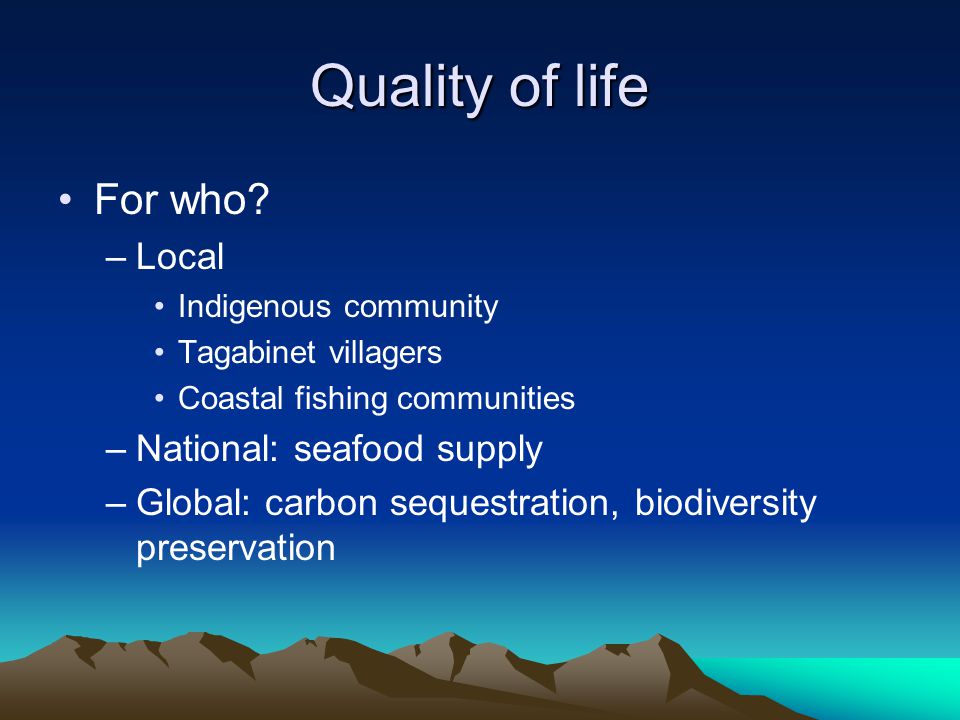 Quality of life

• For who?
  – Local
    • Indigenous community
    • Tagabinet villagers
    • Coastal fishing communities
  – National: seafood supply
  – Global: carbon sequestration, biodiversity preservation